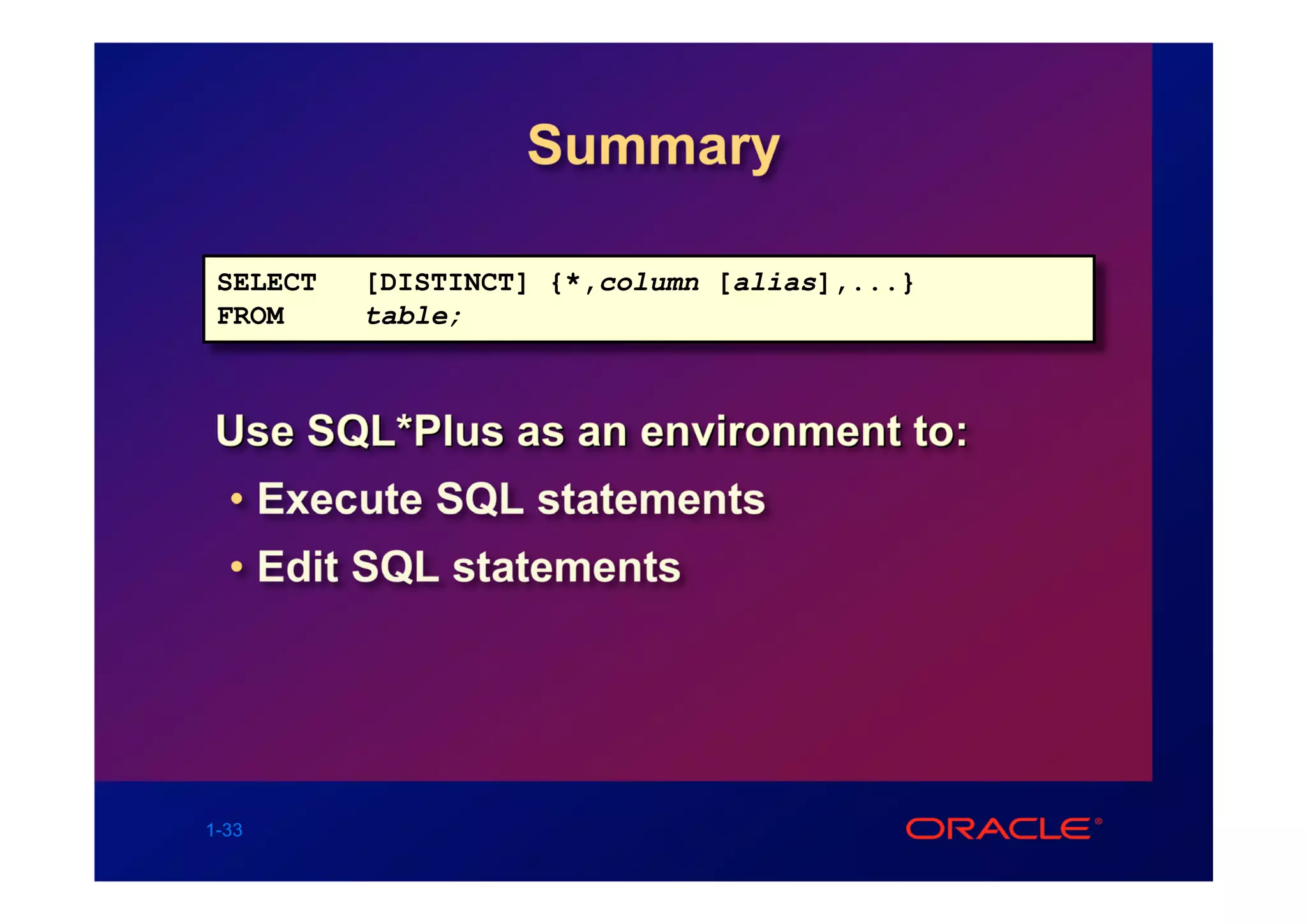 Summary

SELECT [DISTINCT] {*,column [alias],...}
FROM table;

Use SQL*Plus as an environment to:

• Execute SQL statements

• Edit SQL statements

1-33

ORACLE®